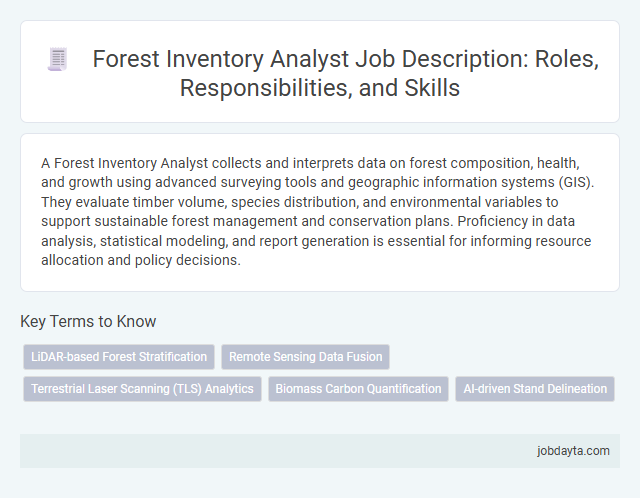 Forest Inventory Analyst Job Description: Roles, Responsibilities, and Skills

A Forest Inventory Analyst collects and interprets data on forest composition, health, and growth using advanced surveying tools and geographic information systems (GIS). They evaluate timber volume, species distribution, and environmental variables to support sustainable forest management and conservation plans. Proficiency in data analysis, statistical modeling, and report generation is essential for informing resource allocation and policy decisions.

Key Terms to Know

LiDAR-based Forest Stratification

Remote Sensing Data Fusion

Terrestrial Laser Scanning (TLS) Analytics

Biomass Carbon Quantification

AI-driven Stand Delineation

jobdayta.com